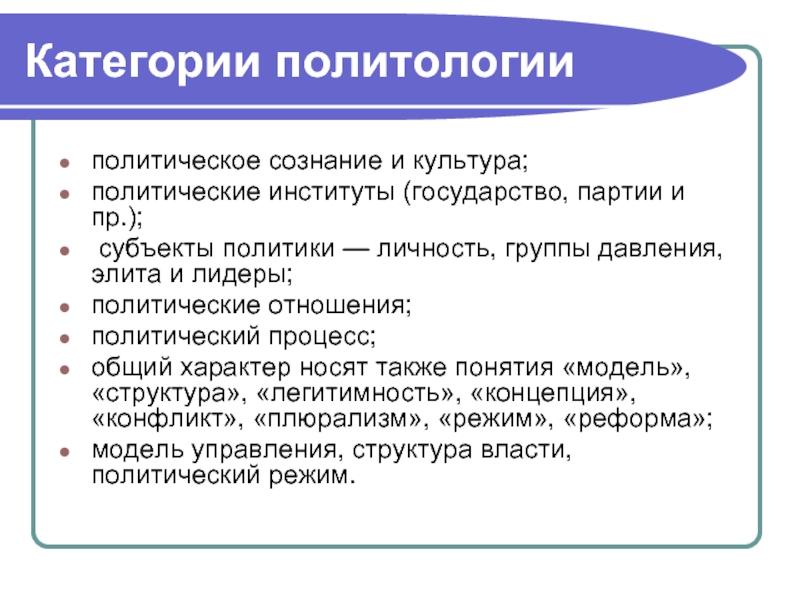 Категории политологии

- политическое сознание и культура;
- политические институты (государство, партии и пр.);
- субъекты политики — личность, группы давления, элита и лидеры;
- политические отношения;
- политический процесс;
- общий характер носят также понятия «модель», «структура», «легитимность», «концепция», «конфликт», «плюрализм», «режим», «реформа»;
- модель управления, структура власти, политический режим.